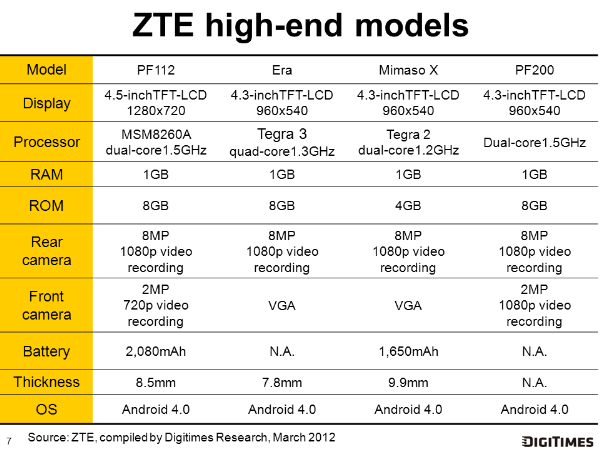 ZTE high-end models

| Model | PF112 | Era | Mimaso X | PF200 |
|---|---|---|---|---|
| Display | 4.5-inchTFT-LCD 1280x720 | 4.3-inchTFT-LCD 960x540 | 4.3-inchTFT-LCD 960x540 | 4.3-inchTFT-LCD 960x540 |
| Processor | MSM8260A dual-core1.5GHz | Tegra 3 quad-core1.3GHz | Tegra 2 dual-core1.2GHz | Dual-core1.5GHz |
| RAM | 1GB | 1GB | 1GB | 1GB |
| ROM | 8GB | 8GB | 4GB | 8GB |
| Rear camera | 8MP 1080p video recording | 8MP 1080p video recording | 8MP 1080p video recording | 8MP 1080p video recording |
| Front camera | 2MP 720p video recording | VGA | VGA | 2MP 1080p video recording |
| Battery | 2,080mAh | N.A. | 1,650mAh | N.A. |
| Thickness | 8.5mm | 7.8mm | 9.9mm | N.A. |
| OS | Android 4.0 | Android 4.0 | Android 4.0 | Android 4.0 |

7 Source: ZTE, compiled by Digitimes Research, March 2012

DIGITIMES